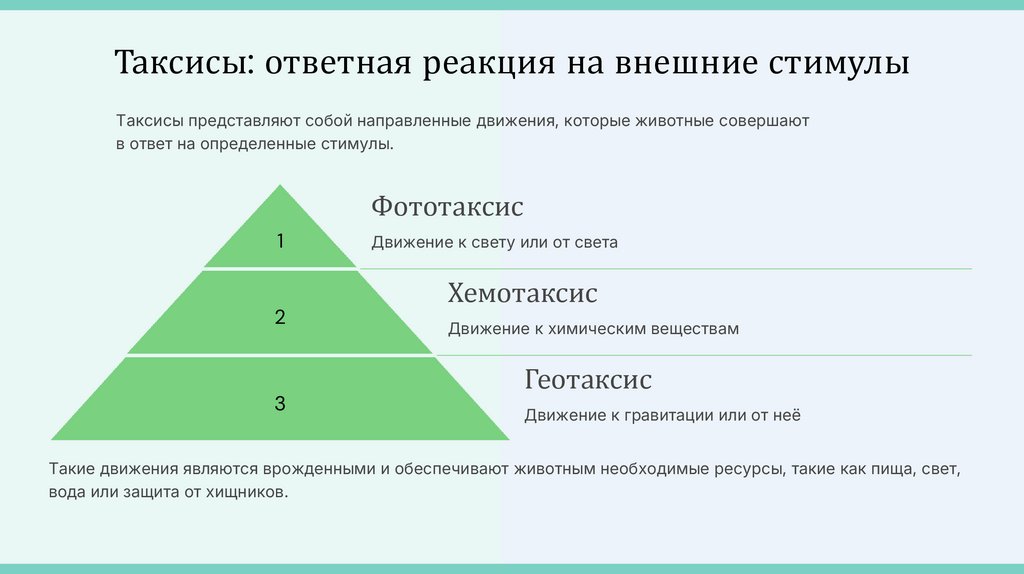 Таксисы: ответная реакция на внешние стимулы

Таксисы представляют собой направленные движения, которые животные совершают в ответ на определенные стимулы.

1

Фототаксис

Движение к свету или от света

2

Хемотаксис

Движение к химическим веществам

3

Геотаксис

Движение к гравитации или от неё

Такие движения являются врожденными и обеспечивают животным необходимые ресурсы, такие как пища, свет, вода или защита от хищников.